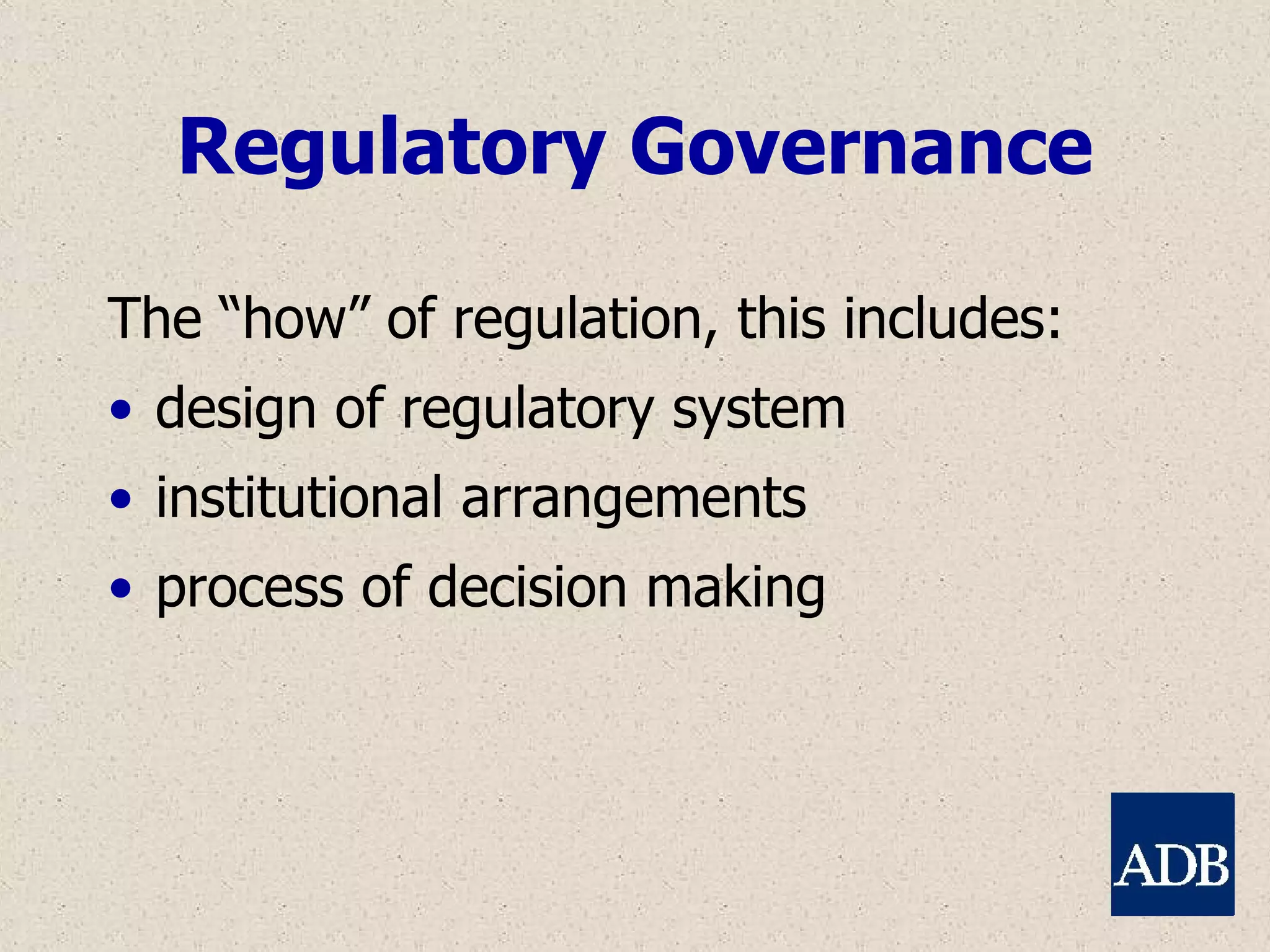 Regulatory Governance

The “how” of regulation, this includes:

• design of regulatory system
• institutional arrangements
• process of decision making

ADB